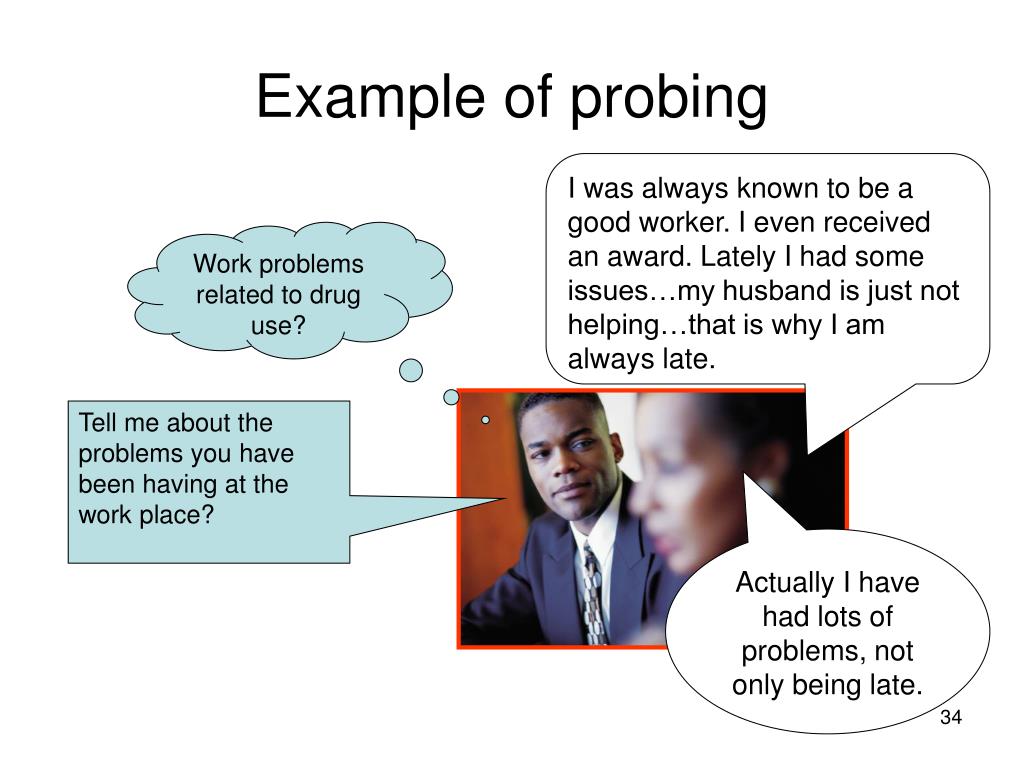 Example of probing

Work problems related to drug use?

I was always known to be a good worker. I even received an award. Lately I had some issues…my husband is just not helping…that is why I am always late.

Tell me about the problems you have been having at the work place?

Actually I have had lots of problems, not only being late.

34